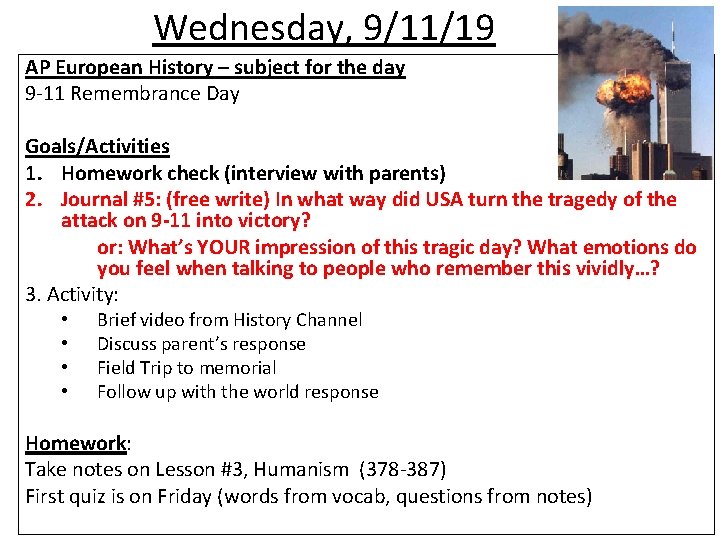 Wednesday, 9/11/19

AP European History – subject for the day
9-11 Remembrance Day

Goals/Activities
1. Homework check (interview with parents)
2. Journal #5: (free write) In what way did USA turn the tragedy of the attack on 9-11 into victory?
or: What's YOUR impression of this tragic day? What emotions do you feel when talking to people who remember this vividly…?
3. Activity:
• Brief video from History Channel
• Discuss parent's response
• Field Trip to memorial
• Follow up with the world response

Homework:
Take notes on Lesson #3, Humanism (378-387)
First quiz is on Friday (words from vocab, questions from notes)